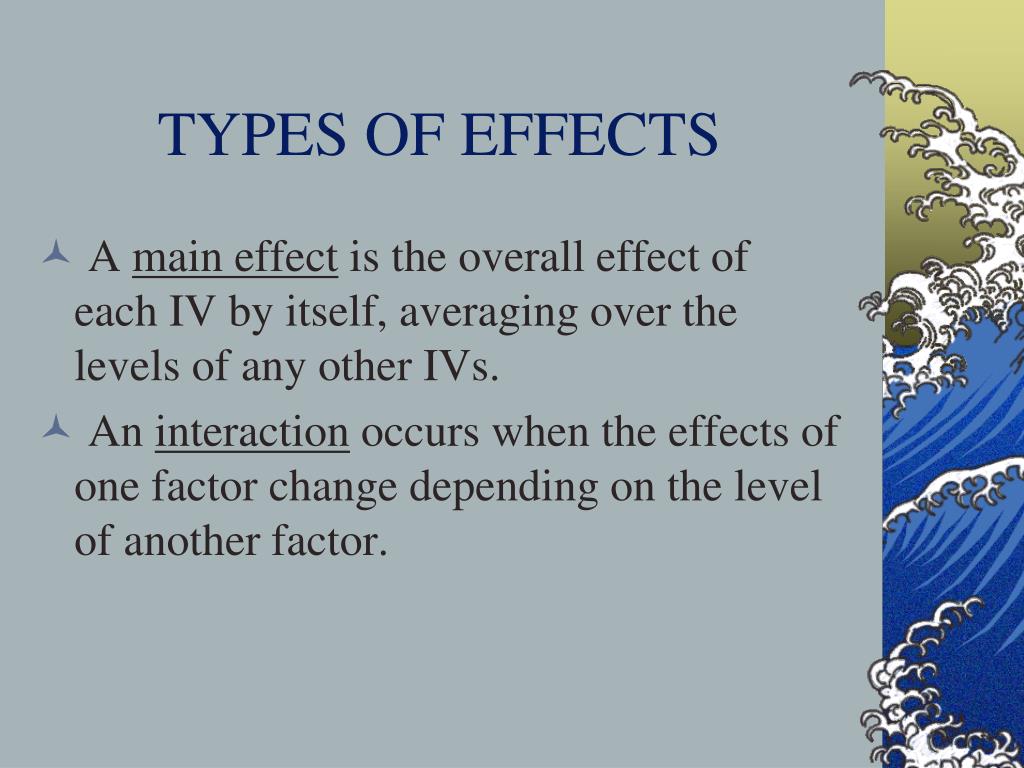 TYPES OF EFFECTS

A main effect is the overall effect of each IV by itself, averaging over the levels of any other IVs.

An interaction occurs when the effects of one factor change depending on the level of another factor.